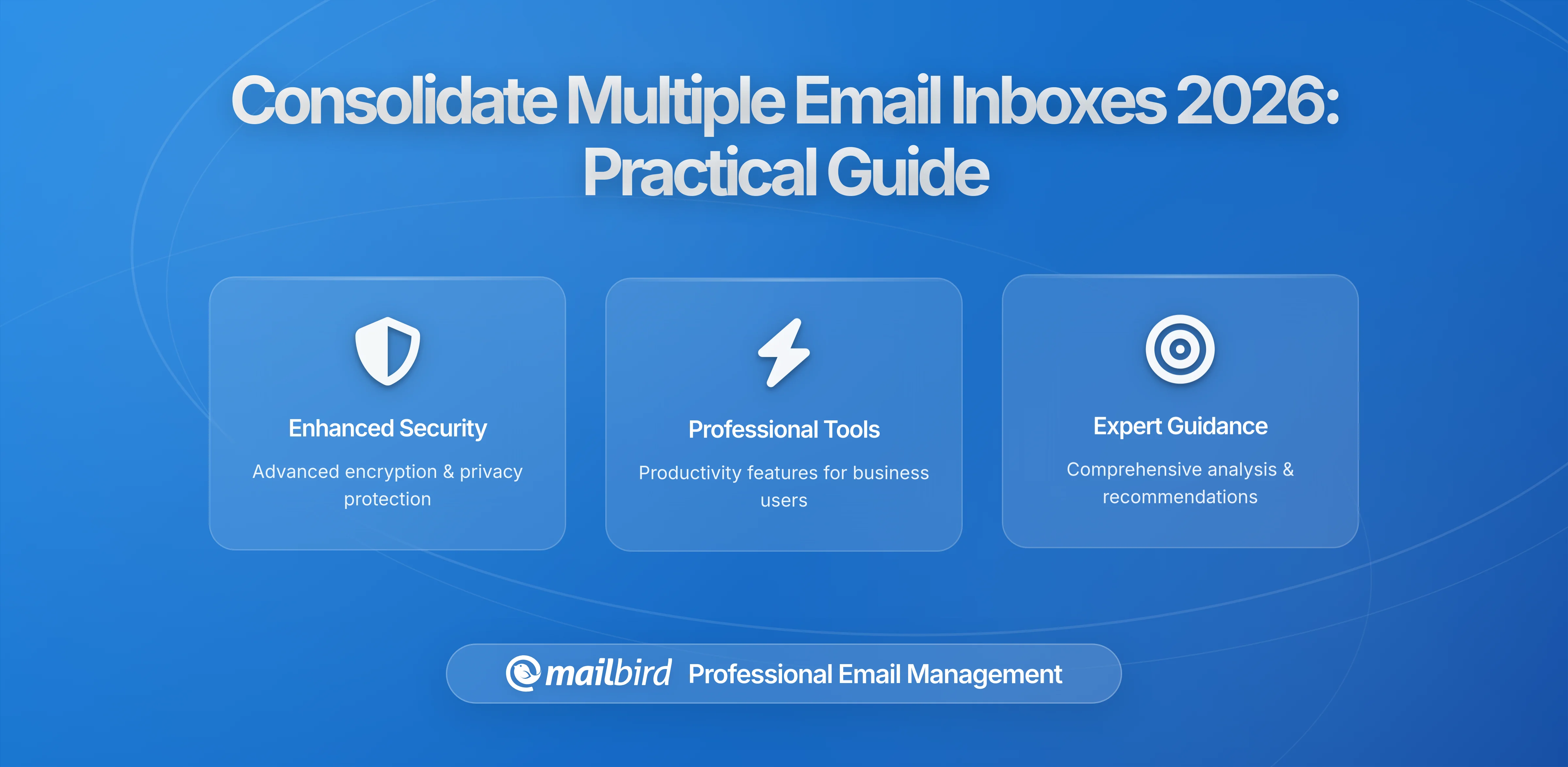 Consolidate Multiple Email Inboxes 2026: Practical Guide

Enhanced Security

Advanced encryption & privacy protection

Professional Tools

Productivity features for business users

Expert Guidance

Comprehensive analysis & recommendations

mailbird Professional Email Management